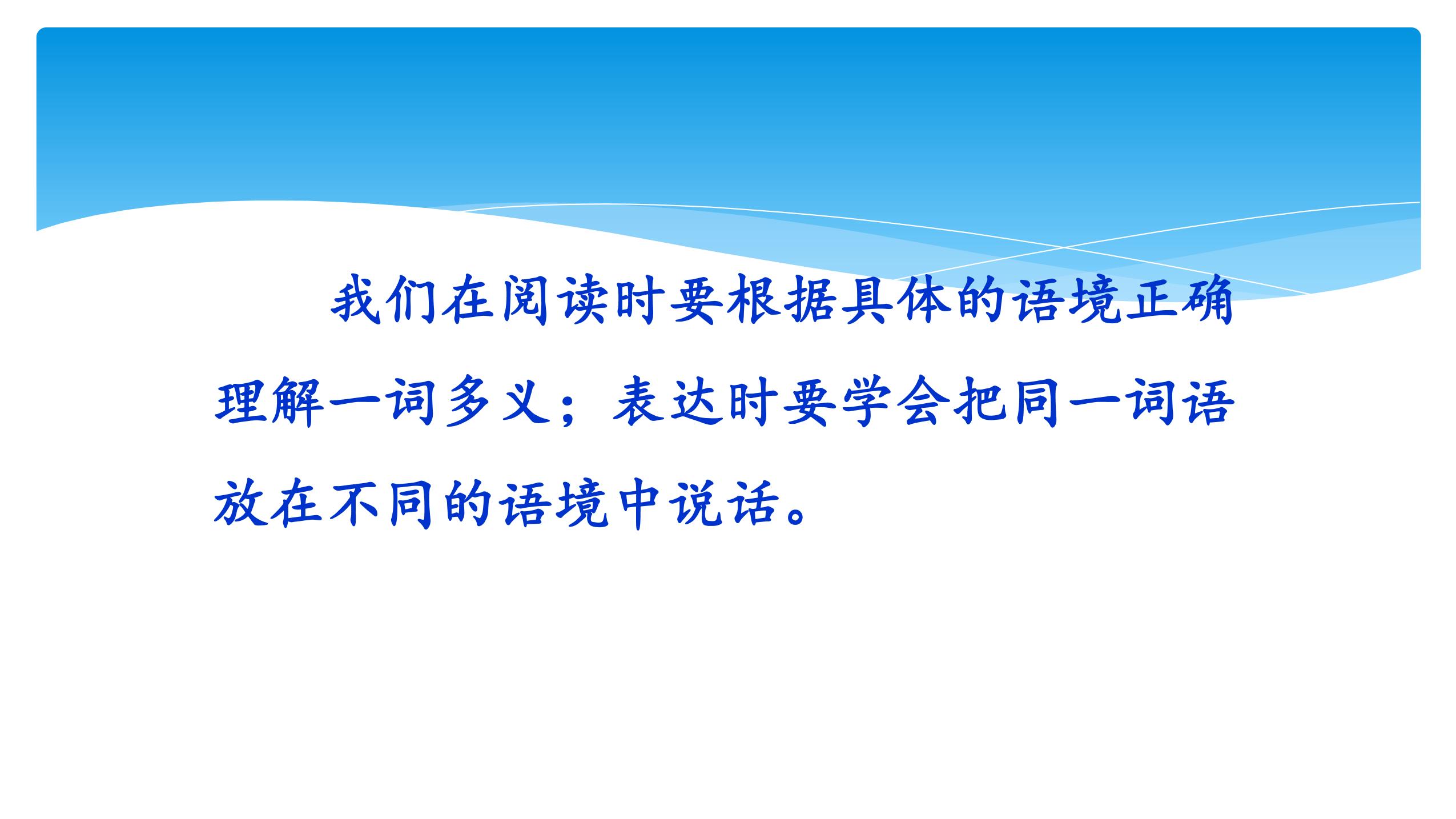 我们在阅读时要根据具体的语境正确理解一词多义；表达时要学会把同一词语放在不同的语境中说话。